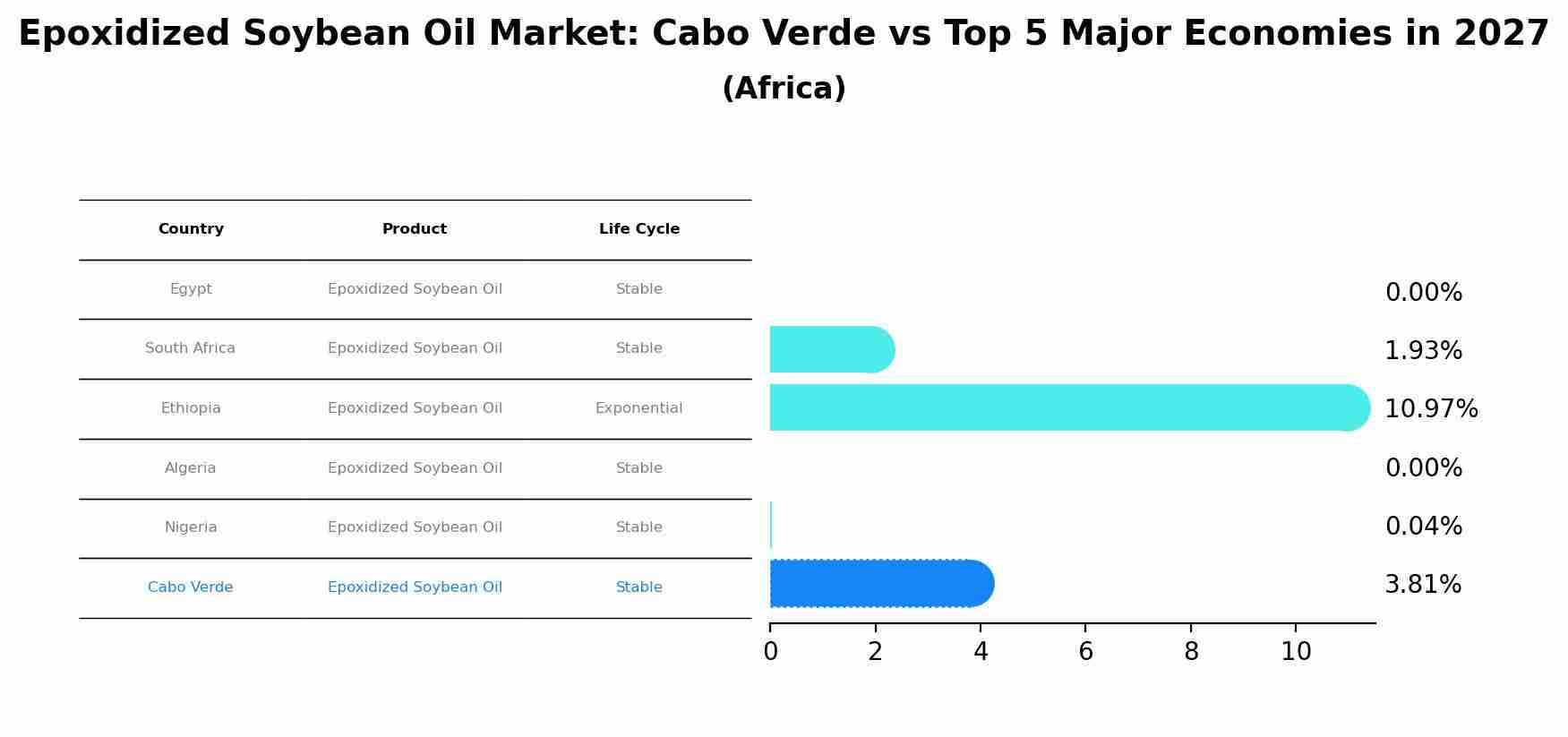 Epoxidized Soybean Oil Market: Cabo Verde vs Top 5 Major Economies in 2027
(Africa)

| Country | Product | Life Cycle |
|---|---|---|
| Egypt | Epoxidized Soybean Oil | Stable |
| South Africa | Epoxidized Soybean Oil | Stable |
| Ethiopia | Epoxidized Soybean Oil | Exponential |
| Algeria | Epoxidized Soybean Oil | Stable |
| Nigeria | Epoxidized Soybean Oil | Stable |
| Cabo Verde | Epoxidized Soybean Oil | Stable |

0.00%
1.93%
10.97%
0.00%
0.04%
3.81%

0 2 4 6 8 10